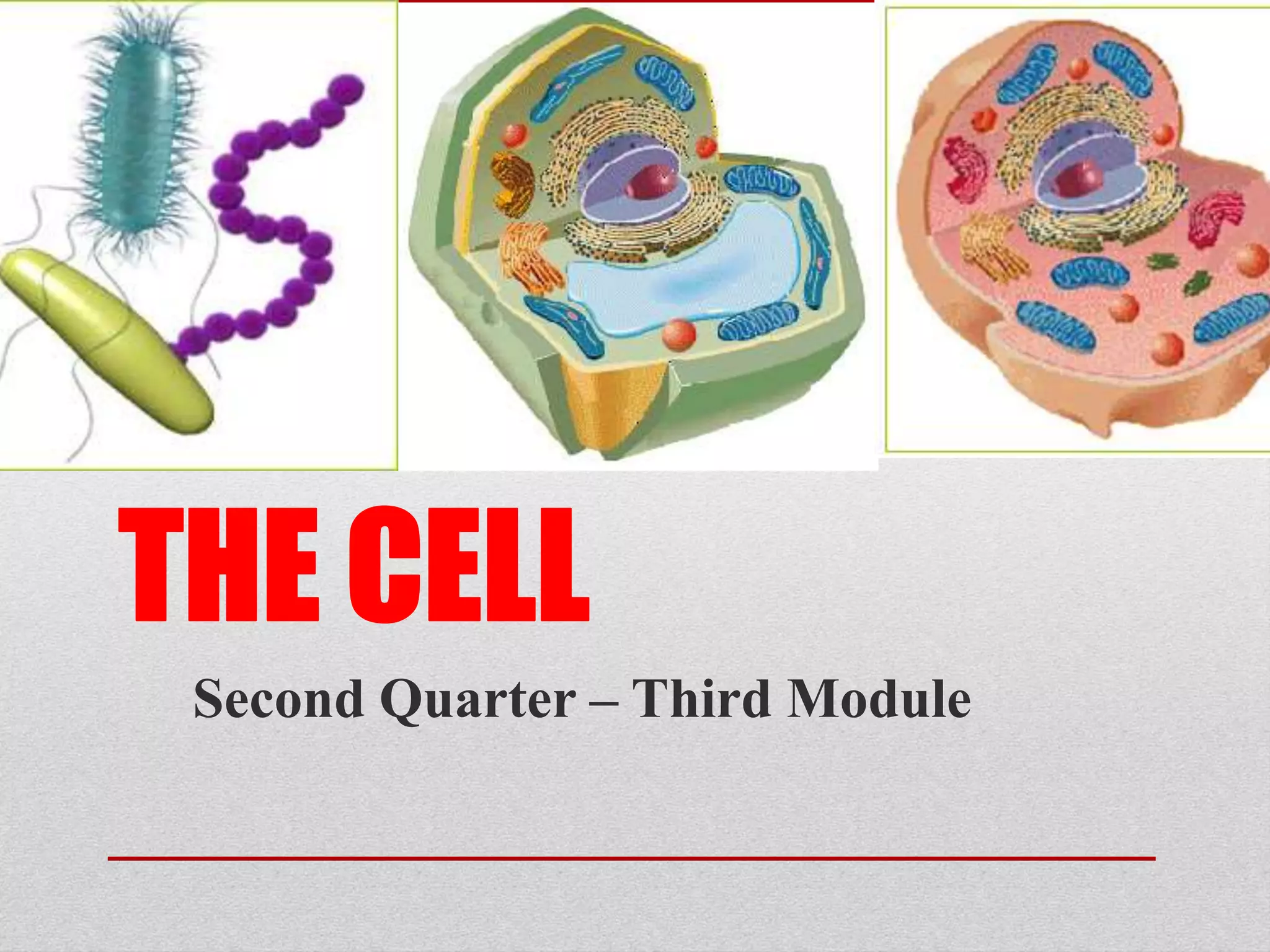 THE CELL

Second Quarter – Third Module